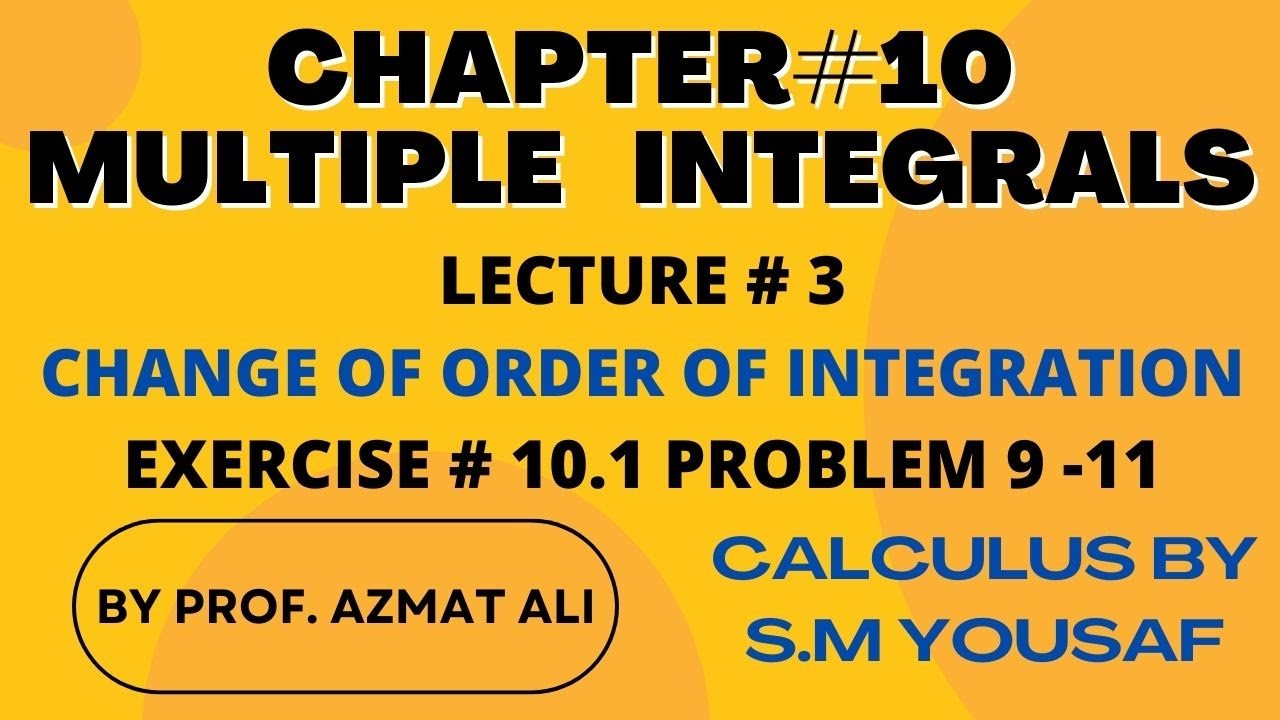 CHAPTER#10
MULTIPLE INTEGRALS

LECTURE # 3

CHANGE OF ORDER OF INTEGRATION

EXERCISE # 10.1 PROBLEM 9 -11

BY PROF. AZMAT ALI

CALCULUS BY
S.M YOUSAF